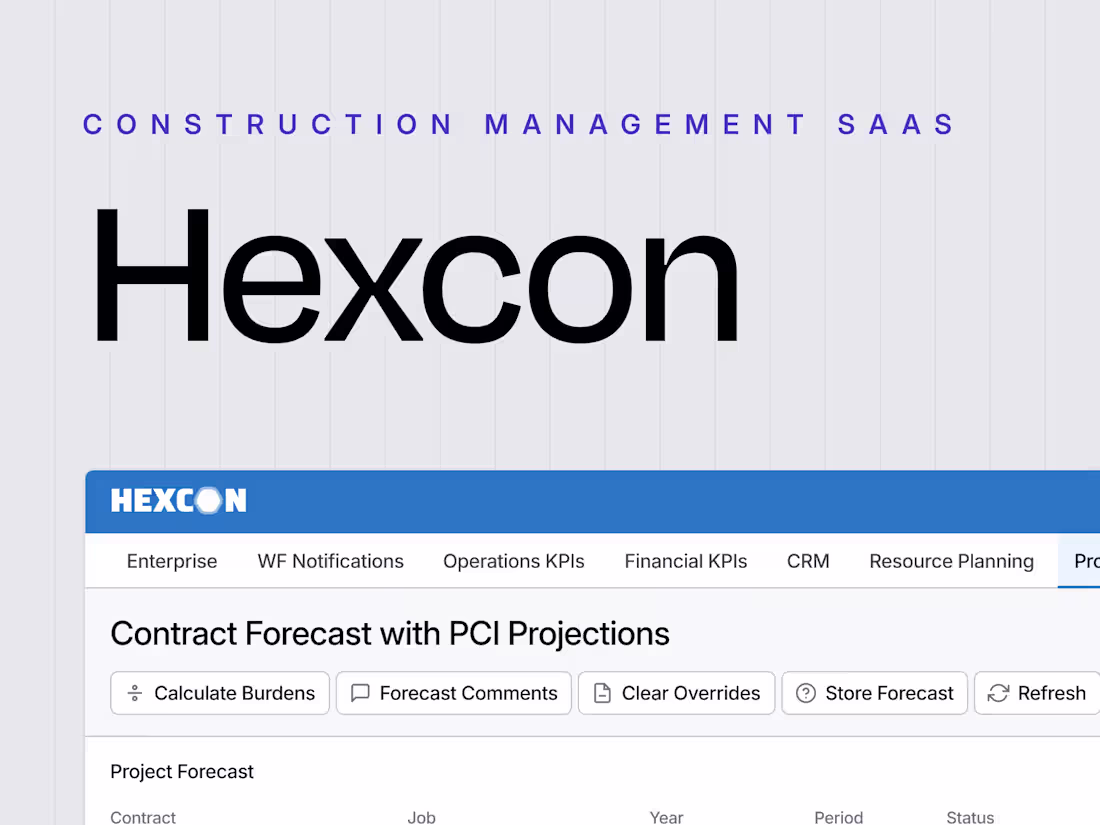 CONSTRUCTION MANAGEMENT SAAS

Hexcon

HEXCON

Enterprise WF Notifications Operations KPIs Financial KPIs CRM Resource Planning Pro

Contract Forecast with PCI Projections

Calculate Burdens Forecast Comments Clear Overrides Store Forecast Refresh

Project Forecast

Contract Job Year Period Status